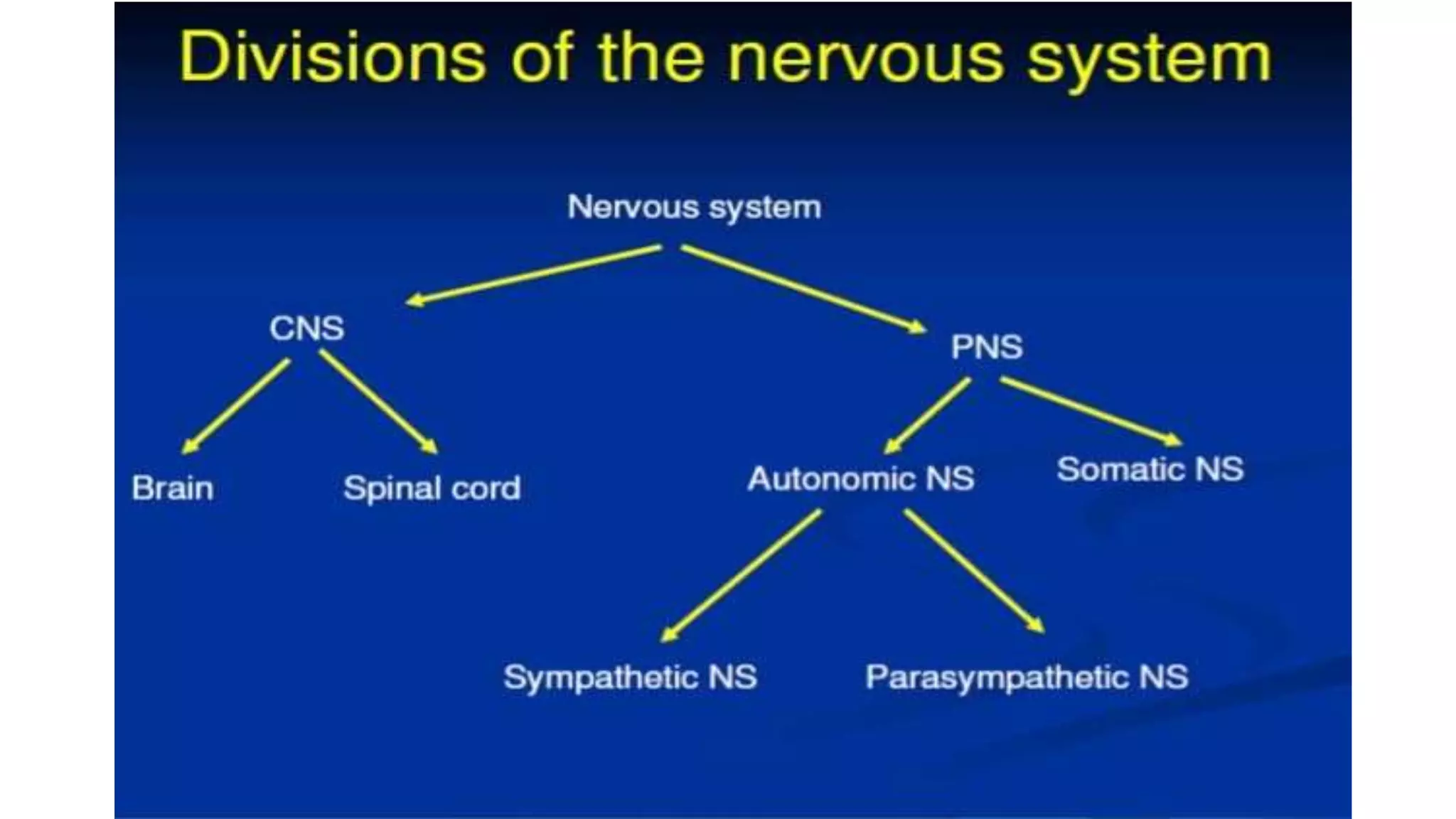 Divisions of the nervous system

Nervous system

CNS

PNS

Brain

Spinal cord

Autonomic NS

Somatic NS

Sympathetic NS

Parasympathetic NS